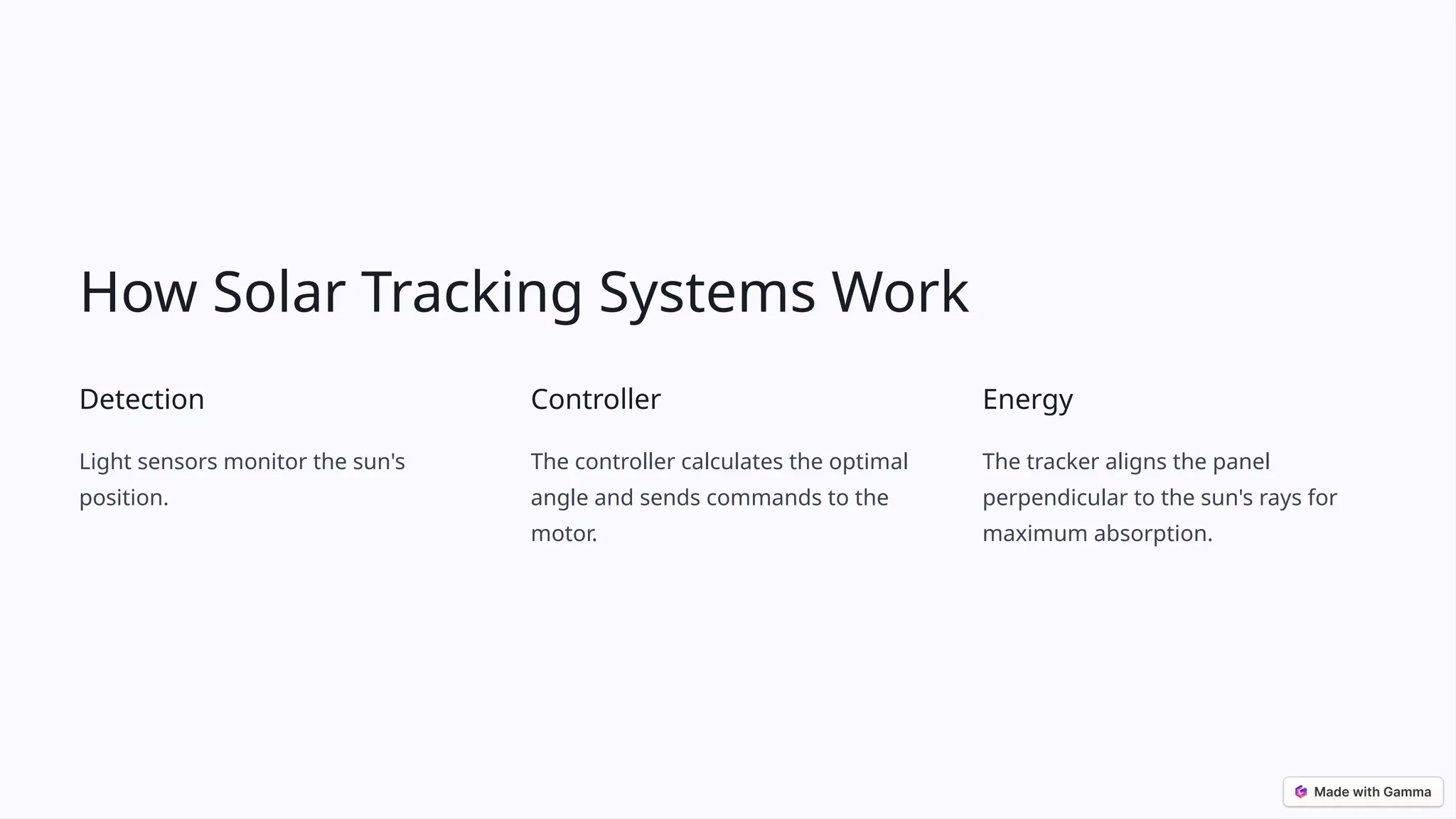 How Solar Tracking Systems Work

Detection

Light sensors monitor the sun's position.

Controller

The controller calculates the optimal angle and sends commands to the motor.

Energy

The tracker aligns the panel perpendicular to the sun's rays for maximum absorption.

Made with Gamma